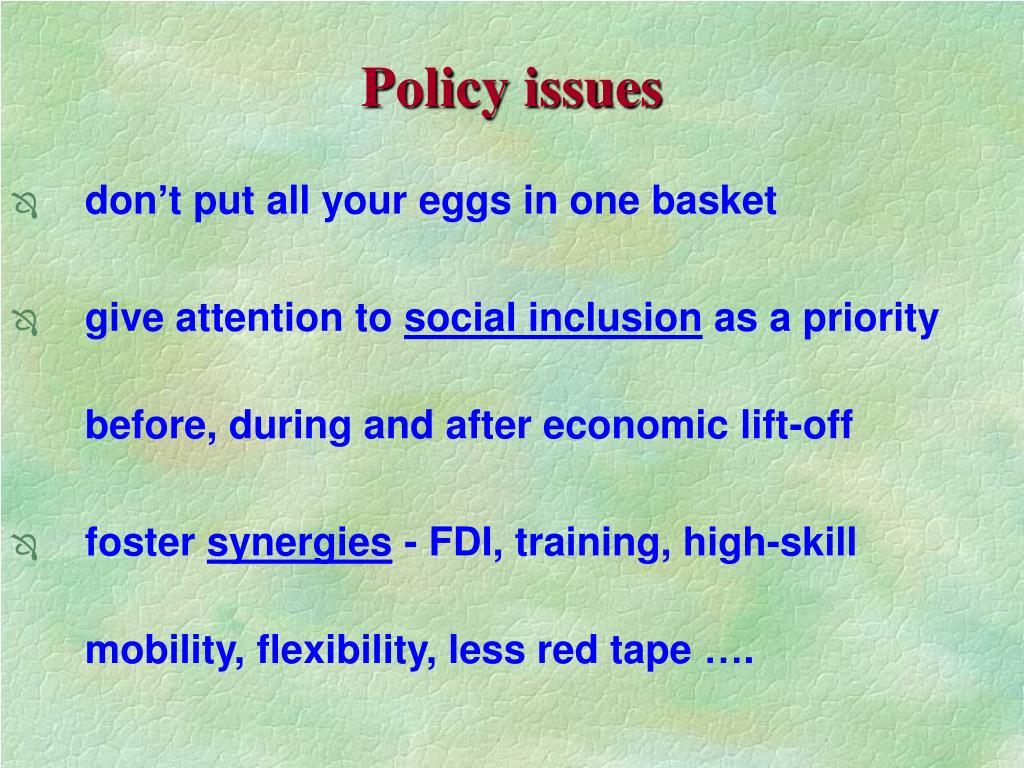 Policy issues

don’t put all your eggs in one basket

give attention to social inclusion as a priority before, during and after economic lift-off

foster synergies - FDI, training, high-skill mobility, flexibility, less red tape ….